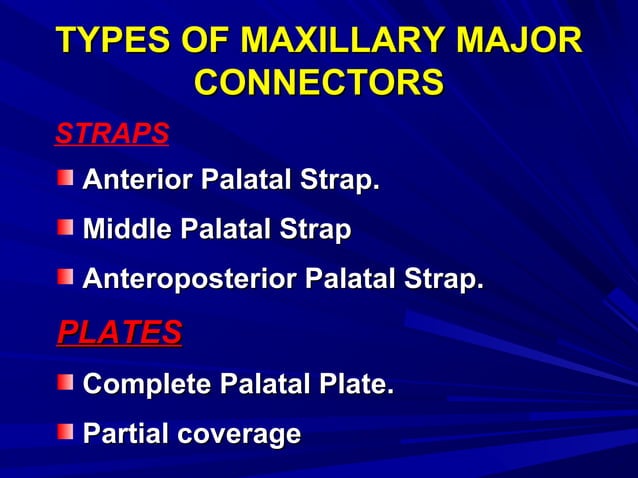 TYPES OF MAXILLARY MAJOR CONNECTORS

STRAPS

Anterior Palatal Strap.

Middle Palatal Strap

Anteroposterior Palatal Strap.

PLATES

Complete Palatal Plate.

Partial coverage